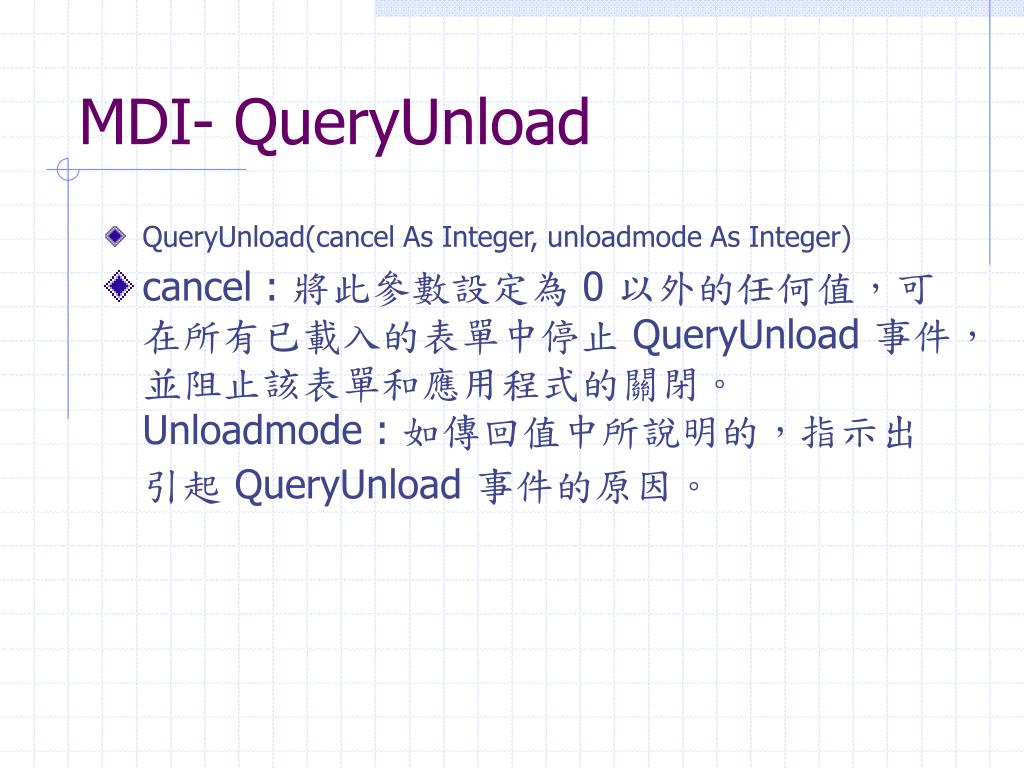 MDI- QueryUnload

QueryUnload(cancel As Integer, unloadmode As Integer)

cancel : 將此參數設定為 0 以外的任何值，可在所有已載入的表單中停止 QueryUnload 事件，並阻止該表單和應用程式的關閉。
Unloadmode : 如傳回值中所說明的，指示出引起 QueryUnload 事件的原因。